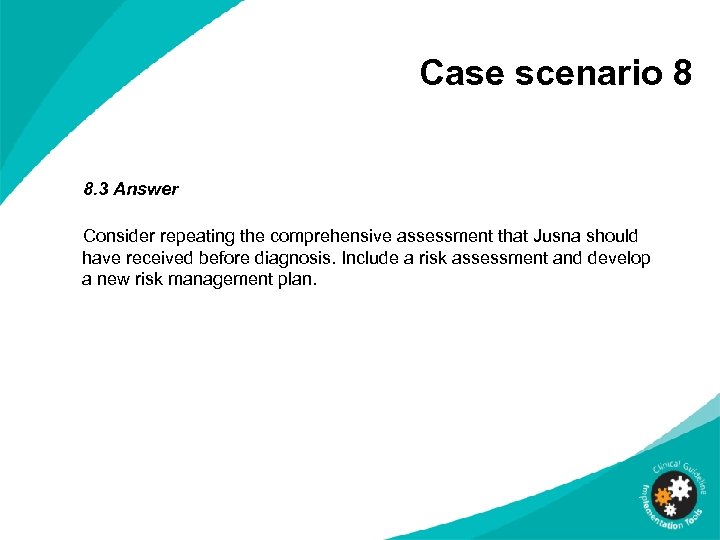 Case scenario 8

8.3 Answer

Consider repeating the comprehensive assessment that Jusna should have received before diagnosis. Include a risk assessment and develop a new risk management plan.

Clinical Guideline Implementation Tools